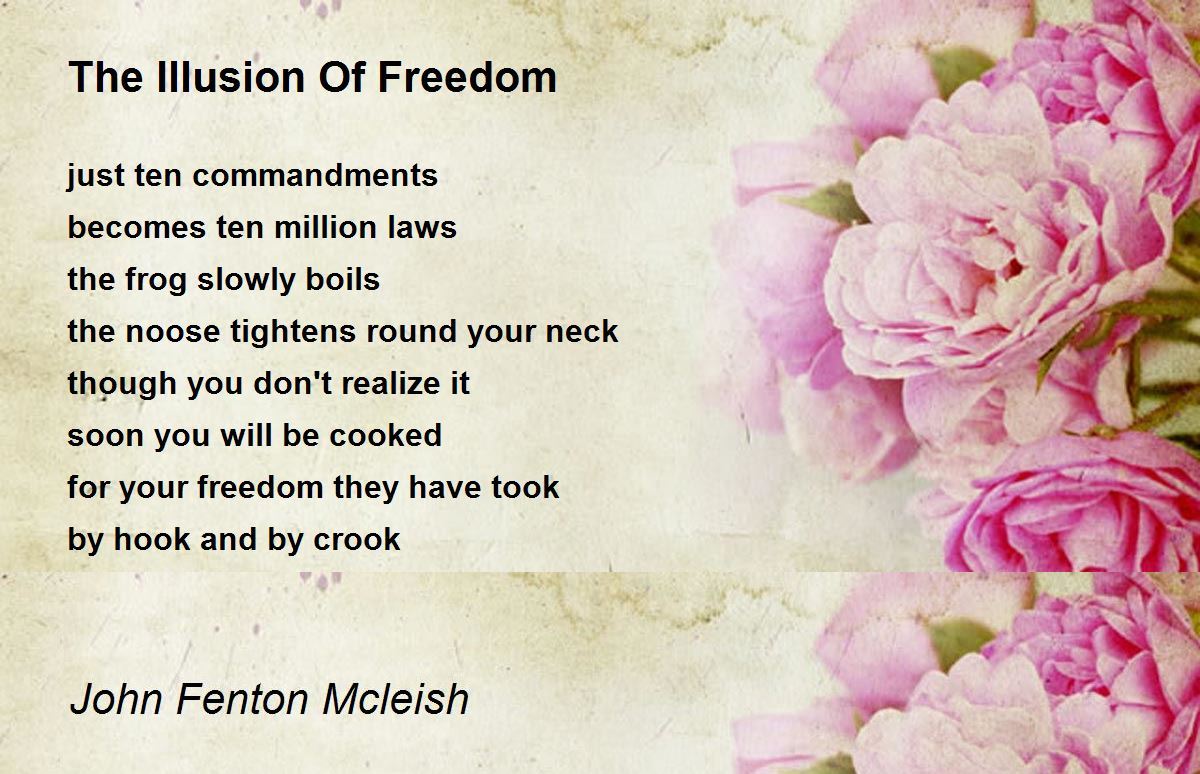 The Illusion Of Freedom

just ten commandments
becomes ten million laws
the frog slowly boils
the noose tightens round your neck
though you don't realize it
soon you will be cooked
for your freedom they have took
by hook and by crook

John Fenton Mcleish